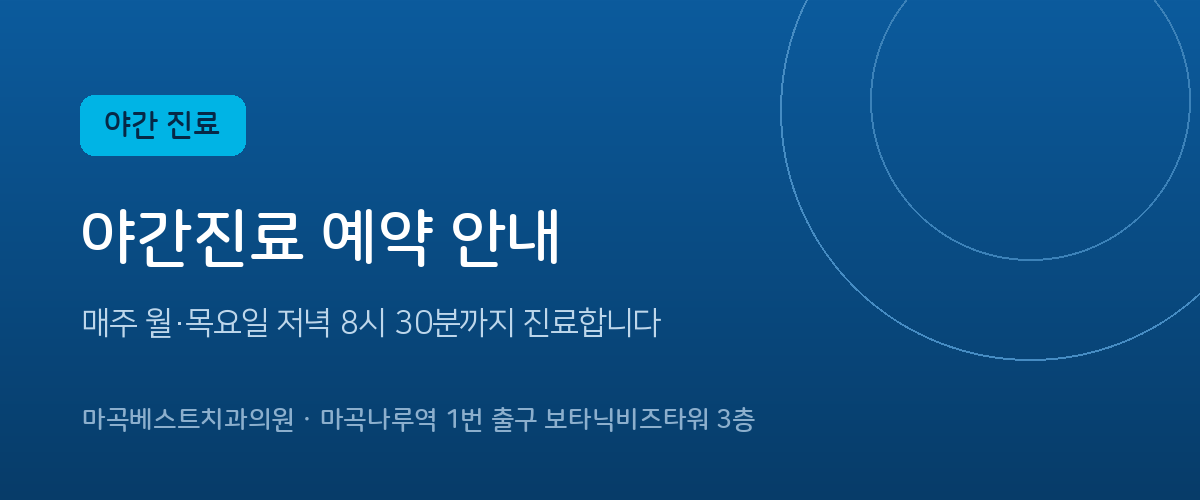 야간 진료

야간진료 예약 안내

매주 월·목요일 저녁 8시 30분까지 진료합니다

마곡베스트치과의원 · 마곡나루역 1번 출구 보타닉비즈타워 3층